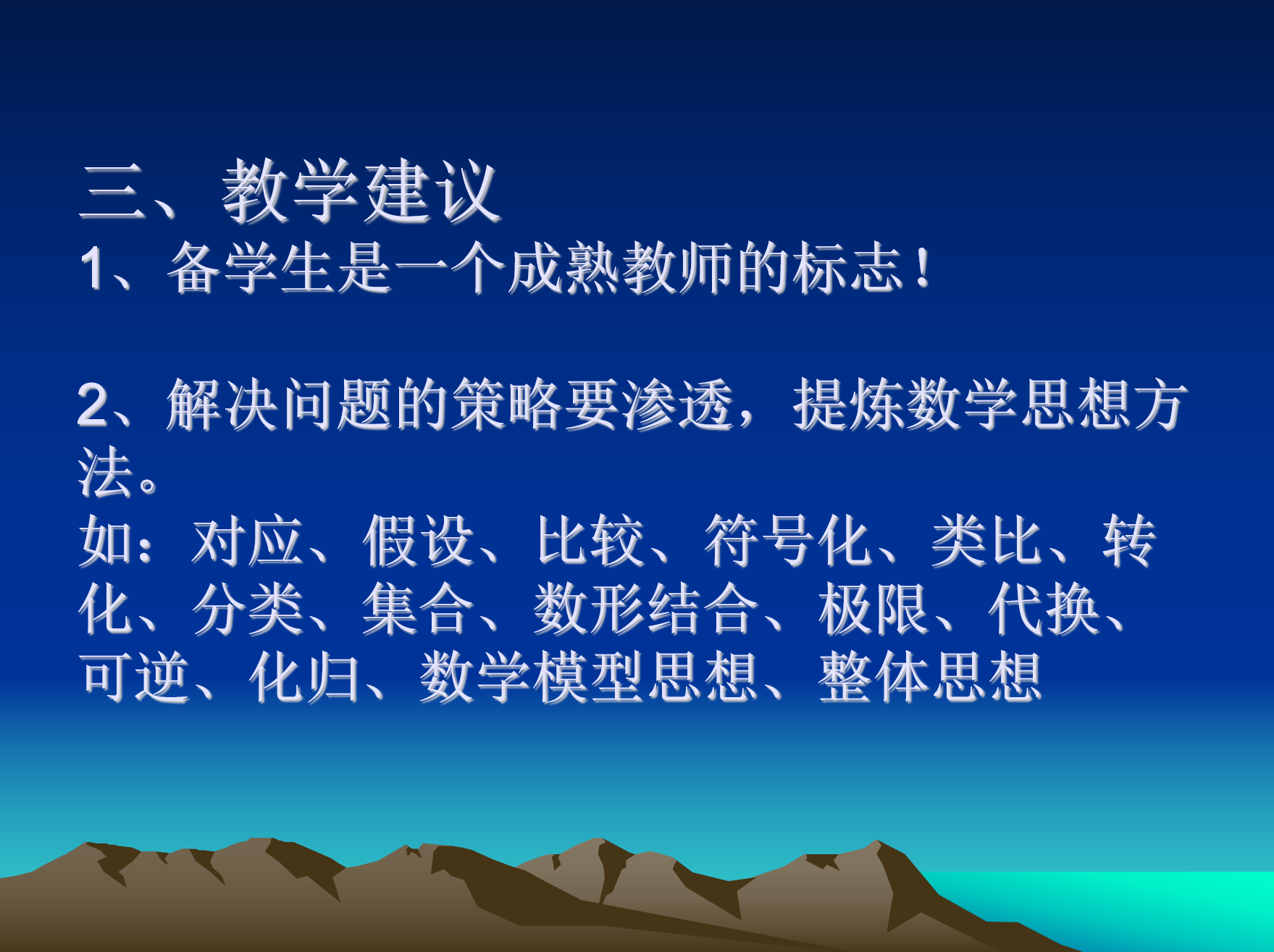 三、 教学建议
1、备学生是一个成熟教师的标志！

2、解决问题的策略要渗透，提炼数学思想方法。
如：对应、假设、比较、符号化、类比、转化、分类、集合、数形结合、极限、代换、可逆、化归、数学模型思想、整体思想